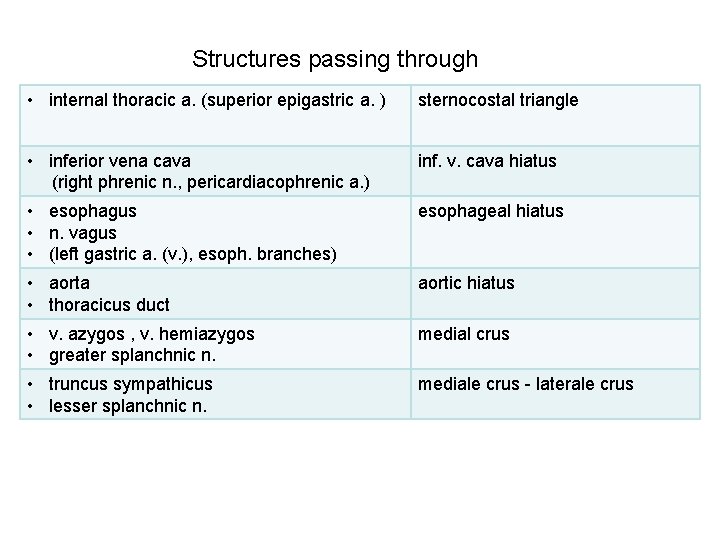 Structures passing through

| | |
|---|---|
| • internal thoracic a. (superior epigastric a. ) | sternocostal triangle |
| • inferior vena cava (right phrenic n., pericardiacophrenic a.) | inf. v. cava hiatus |
| • esophagus • n. vagus • (left gastric a. (v.), esoph. branches) | esophageal hiatus |
| • aorta • thoracicus duct | aortic hiatus |
| • v. azygos , v. hemiazygos • greater splanchnic n. | medial crus |
| • truncus sympathicus • lesser splanchnic n. | mediale crus - laterale crus |